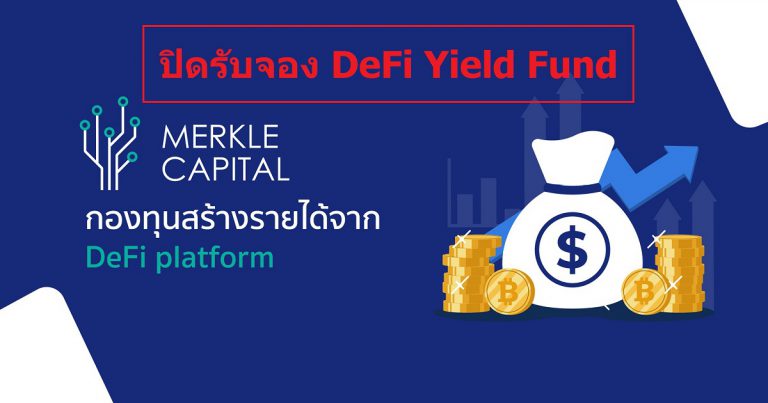 ปิดรับจอง DeFi Yield Fund

MERKLE CAPITAL

กองทุนสร้างรายได้จาก DeFi platform

$